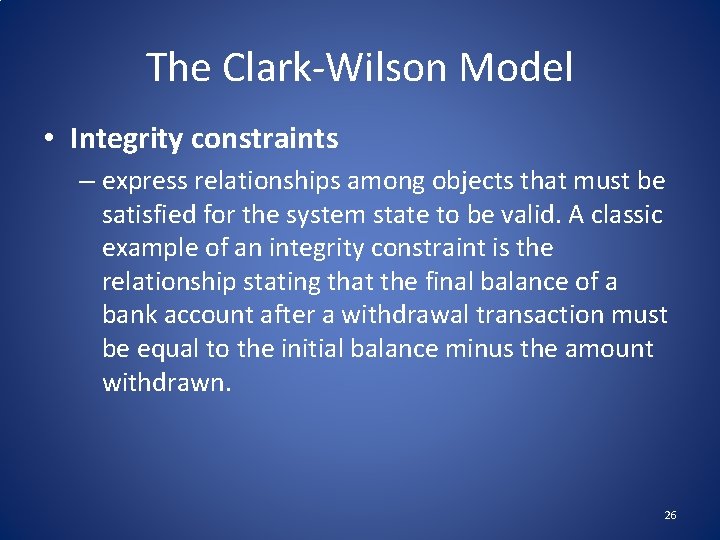 The Clark-Wilson Model

• Integrity constraints

– express relationships among objects that must be satisfied for the system state to be valid. A classic example of an integrity constraint is the relationship stating that the final balance of a bank account after a withdrawal transaction must be equal to the initial balance minus the amount withdrawn.

26